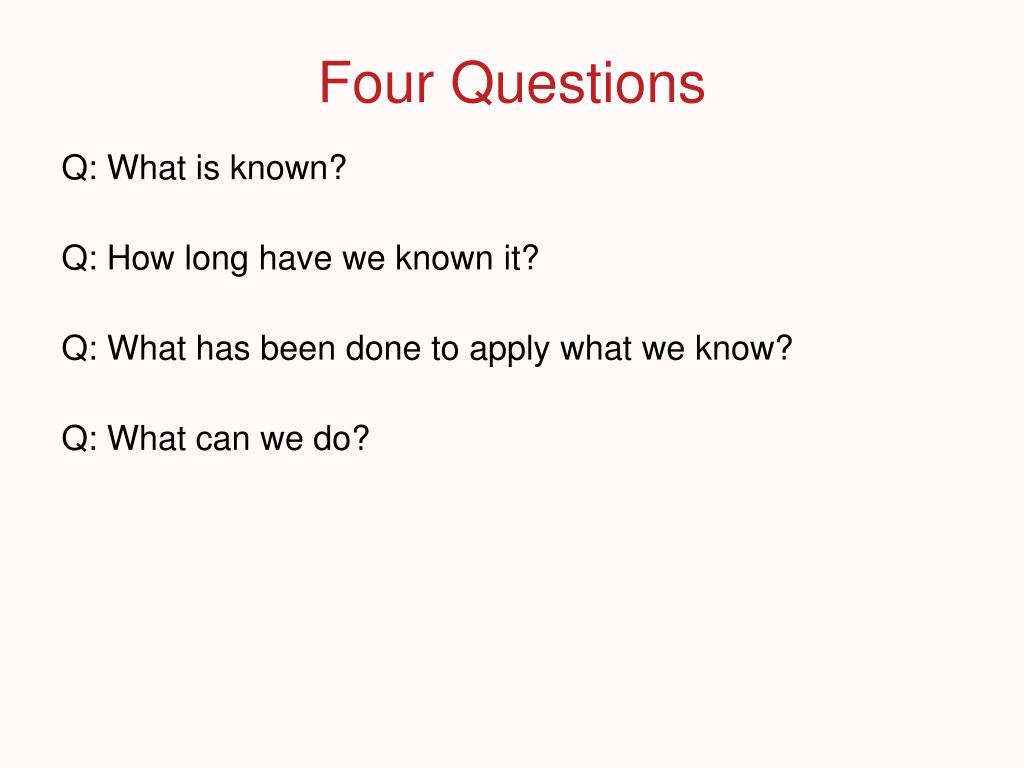 Four Questions

Q: What is known?

Q: How long have we known it?

Q: What has been done to apply what we know?

Q: What can we do?